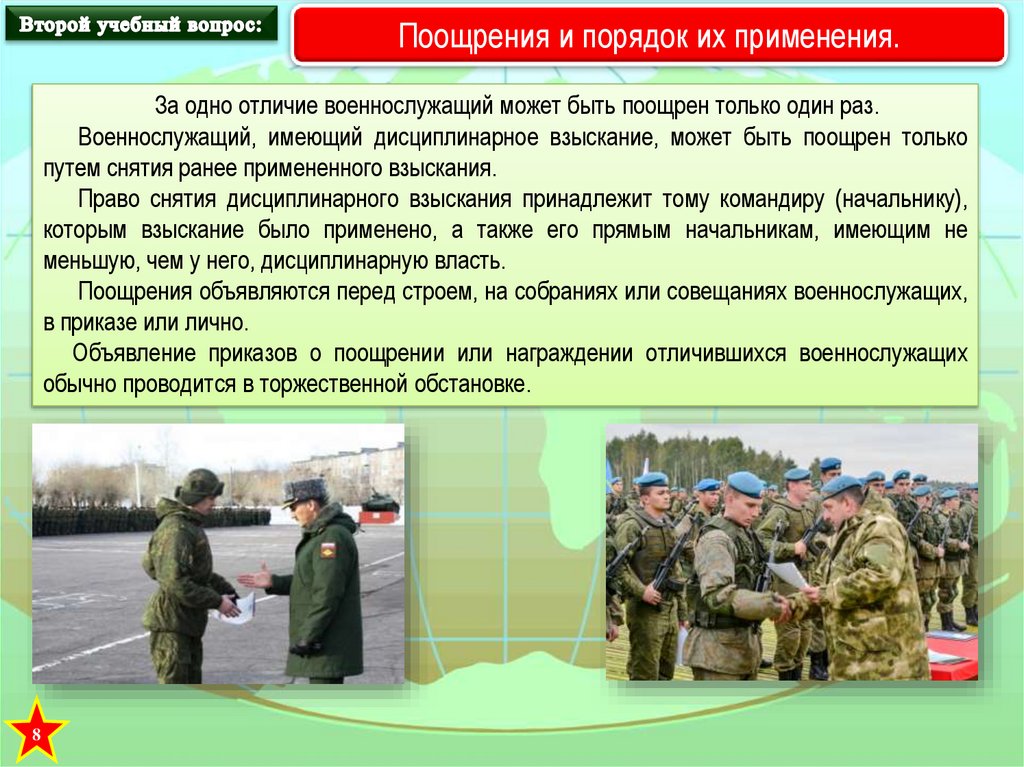 Второй учебный вопрос:

Поощрения и порядок их применения.

За одно отличие военнослужащий может быть поощрен только один раз.

Военнослужащий, имеющий дисциплинарное взыскание, может быть поощрен только путем снятия ранее примененного взыскания.

Право снятия дисциплинарного взыскания принадлежит тому командиру (начальнику), которым взыскание было применено, а также его прямым начальникам, имеющим не меньшую, чем у него, дисциплинарную власть.

Поощрения объявляются перед строем, на собраниях или совещаниях военнослужащих, в приказе или лично.

Объявление приказов о поощрении или награждении отличившихся военнослужащих обычно проводится в торжественной обстановке.

8